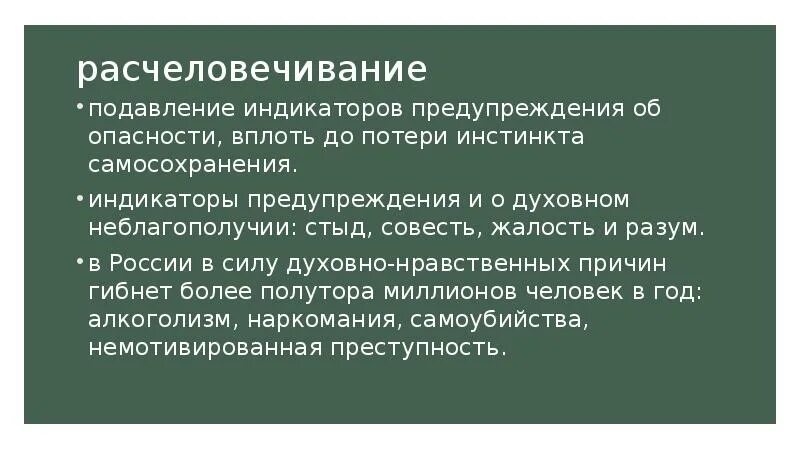 расчеловечивание

• подавление индикаторов предупреждения об опасности, вплоть до потери инстинкта самосохранения.

• индикаторы предупреждения и о духовном неблагополучии: стыд, совесть, жалость и разум.

• в России в силу духовно-нравственных причин гибнет более полутора миллионов человек в год: алкоголизм, наркомания, самоубийства, немотивированная преступность.